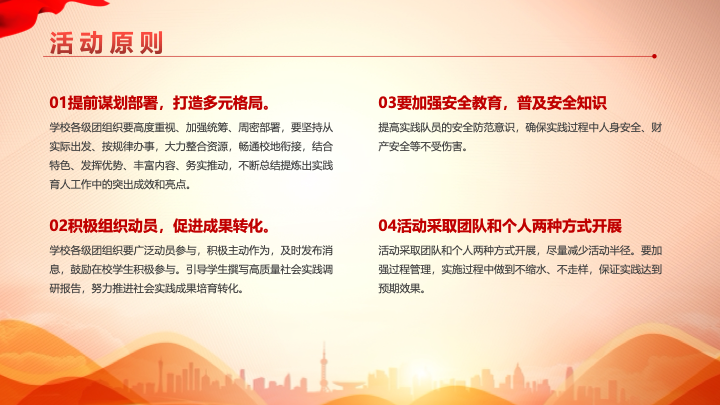 活动原则

01提前谋划部署，打造多元格局。

学校各级团组织要高度重视、加强统筹、周密部署，要坚持从实际出发、按规律办事，大力整合资源，畅通校地衔接，结合特色、发挥优势、丰富内容、务实推动，不断总结提炼出实践育人工作中的突出成效和亮点。

02积极组织动员，促进成果转化。

学校各级团组织要广泛动员参与，积极主动作为，及时发布消息，鼓励在校学生积极参与。引导学生撰写高质量社会实践调研报告，努力推进社会实践成果培育转化。

03要加强安全教育，普及安全知识

提高实践队员的安全防范意识，确保实践过程中人身安全、财产安全等不受伤害。

04活动采取团队和个人两种方式开展

活动采取团队和个人两种方式开展，尽量减少活动半径。要加强过程管理，实施过程中做到不缩水、不走样，保证实践达到预期效果。